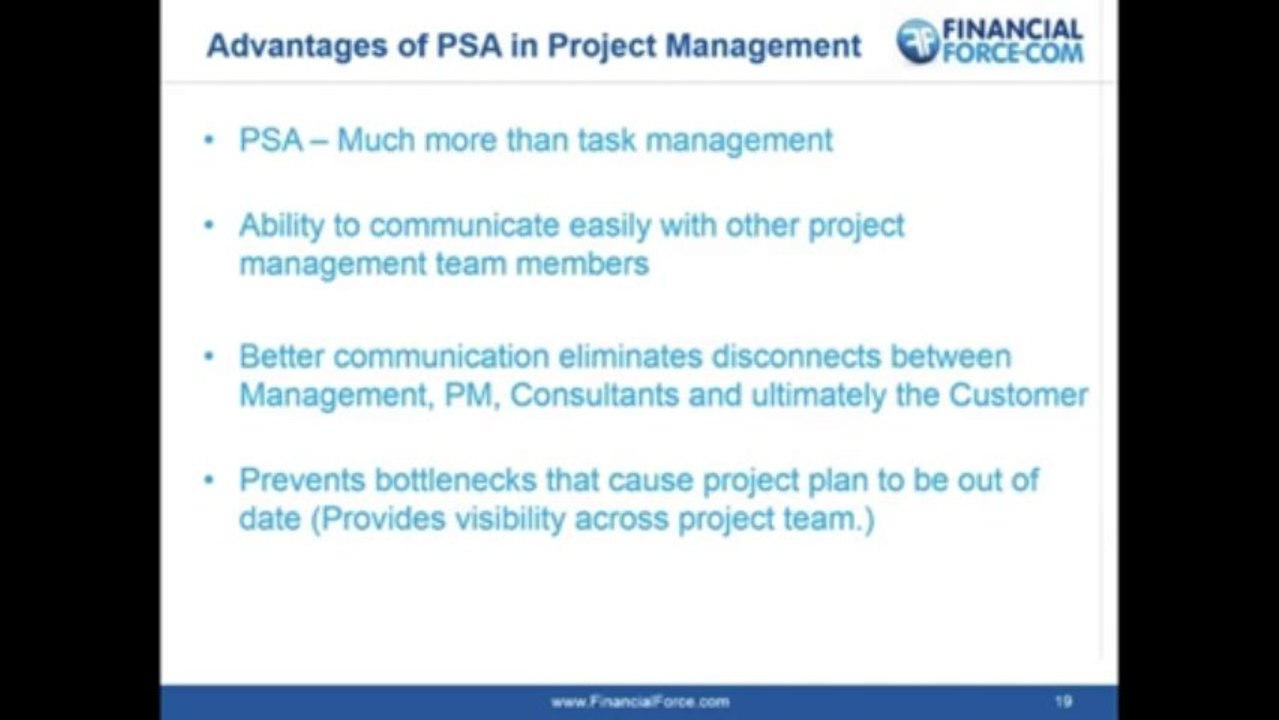 Advantages of PSA in Project Management

FINANCIAL FORCE·COM

• PSA – Much more than task management

• Ability to communicate easily with other project management team members

• Better communication eliminates disconnects between Management, PM, Consultants and ultimately the Customer

• Prevents bottlenecks that cause project plan to be out of date (Provides visibility across project team.)

www.FinancialForce.com

19